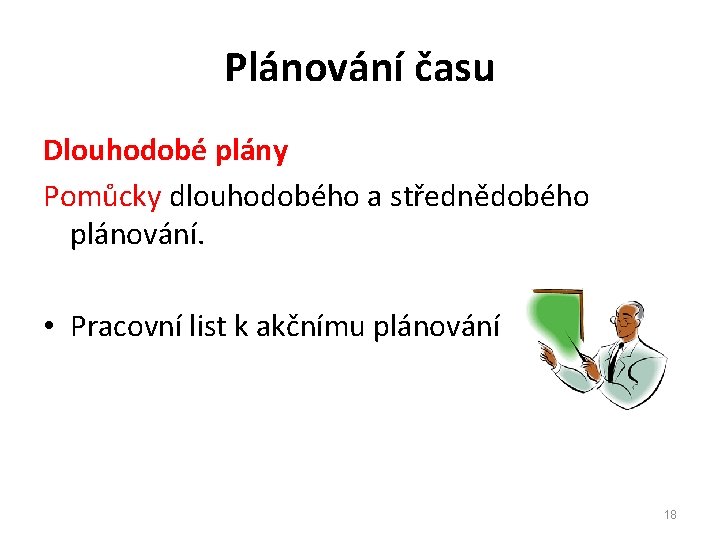 Plánování času

Dlouhodobé plány

Pomůcky dlouhodobého a střednědobého plánování.

• Pracovní list k akčnímu plánování

18